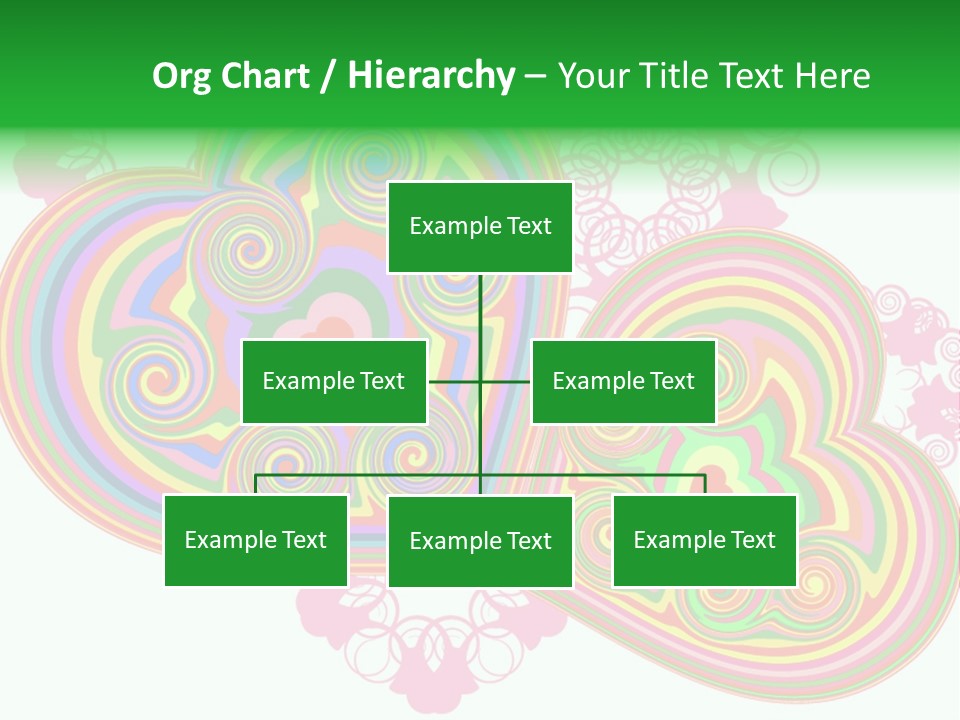 Org Chart / Hierarchy – Your Title Text Here

Example Text

Example Text

Example Text

Example Text

Example Text

Example Text